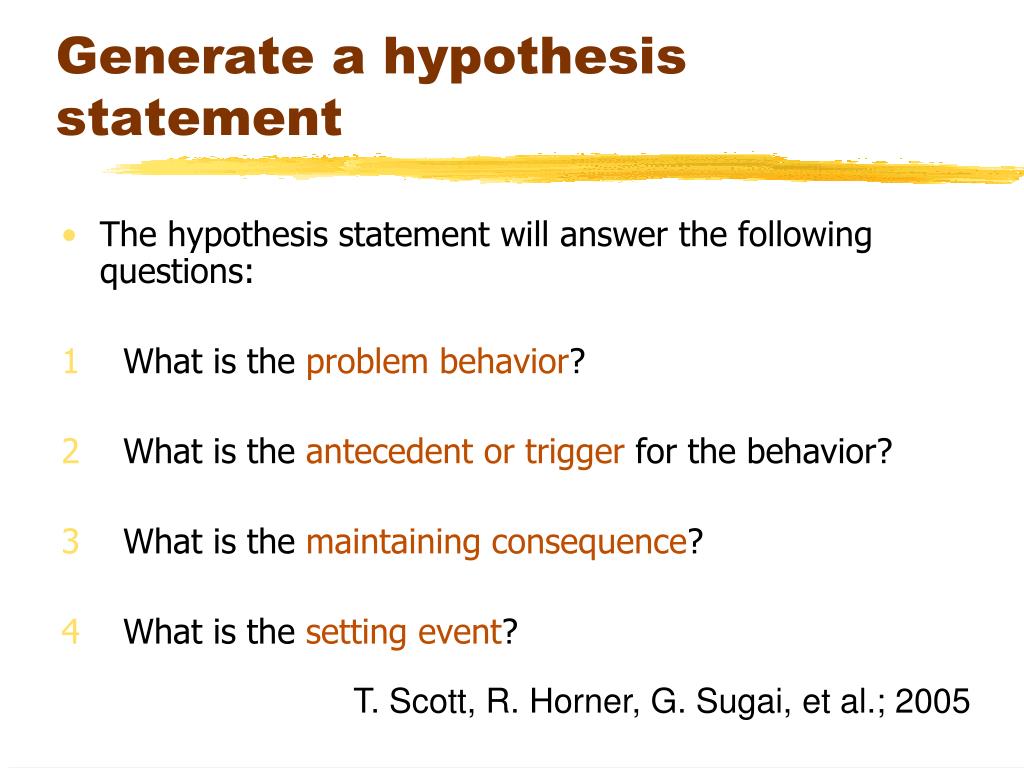 Generate a hypothesis statement

• The hypothesis statement will answer the following questions:

1 What is the problem behavior?

2 What is the antecedent or trigger for the behavior?

3 What is the maintaining consequence?

4 What is the setting event?

T. Scott, R. Horner, G. Sugai, et al.; 2005